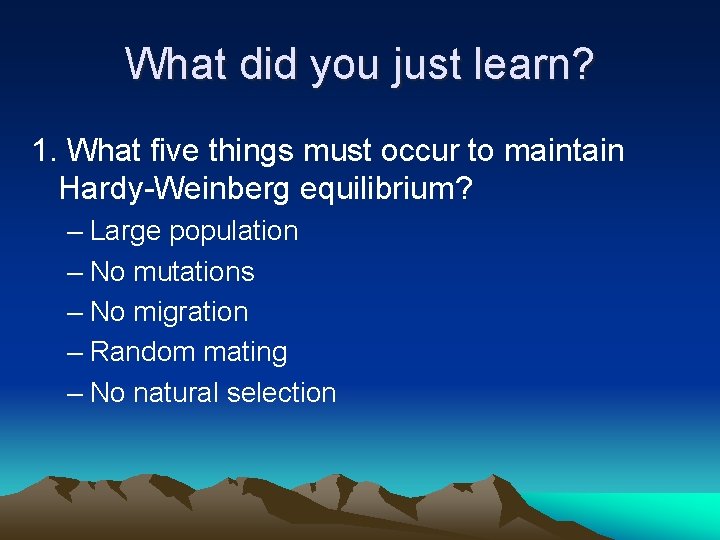 What did you just learn?

1. What five things must occur to maintain Hardy-Weinberg equilibrium?

– Large population
– No mutations
– No migration
– Random mating
– No natural selection